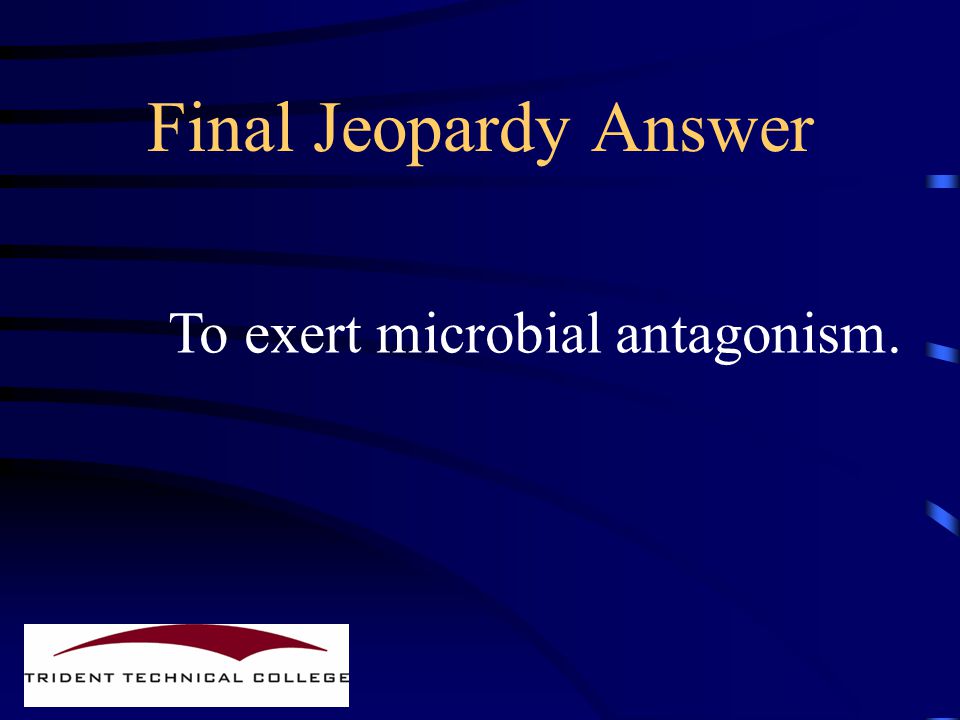 Final Jeopardy Answer

To exert microbial antagonism.

TRIDENT TECHNICAL COLLEGE